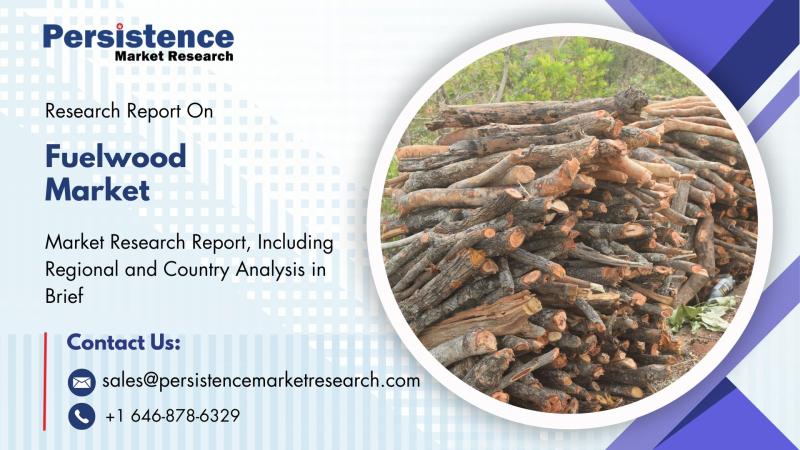 Persistence
Market Research

Research Report On

Fuelwood Market

Market Research Report, Including Regional and Country Analysis in Brief

Contact Us:

sales@persistencemarketresearch.com

+1 646-878-6329